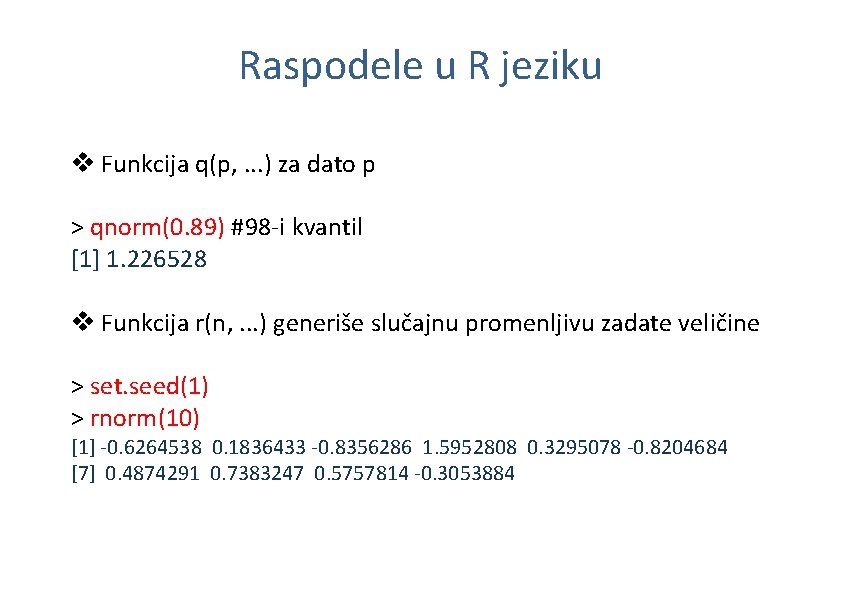 Raspodele u R jeziku

❖ Funkcija q(p, ...) za dato p

> qnorm(0.89) #98-i kvantil
[1] 1.226528

❖ Funkcija r(n, ...) generiše slučajnu promenljivu zadate veličine

> set.seed(1)
> rnorm(10)
[1] -0.6264538 0.1836433 -0.8356286 1.5952808 0.3295078 -0.8204684
[7] 0.4874291 0.7383247 0.5757814 -0.3053884